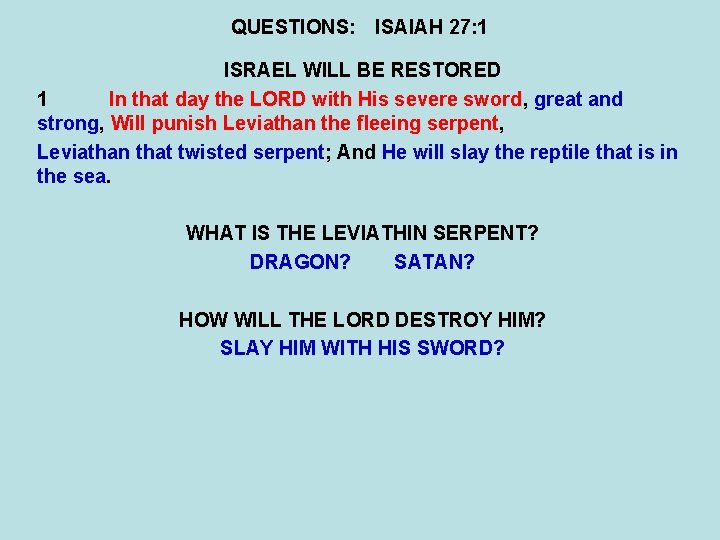 QUESTIONS: ISAIAH 27:1

ISRAEL WILL BE RESTORED

1 In that day the LORD with His severe sword, great and strong, Will punish Leviathan the fleeing serpent,

Leviathan that twisted serpent; And He will slay the reptile that is in the sea.

WHAT IS THE LEVIATHIN SERPENT?

DRAGON? SATAN?

HOW WILL THE LORD DESTROY HIM?

SLAY HIM WITH HIS SWORD?